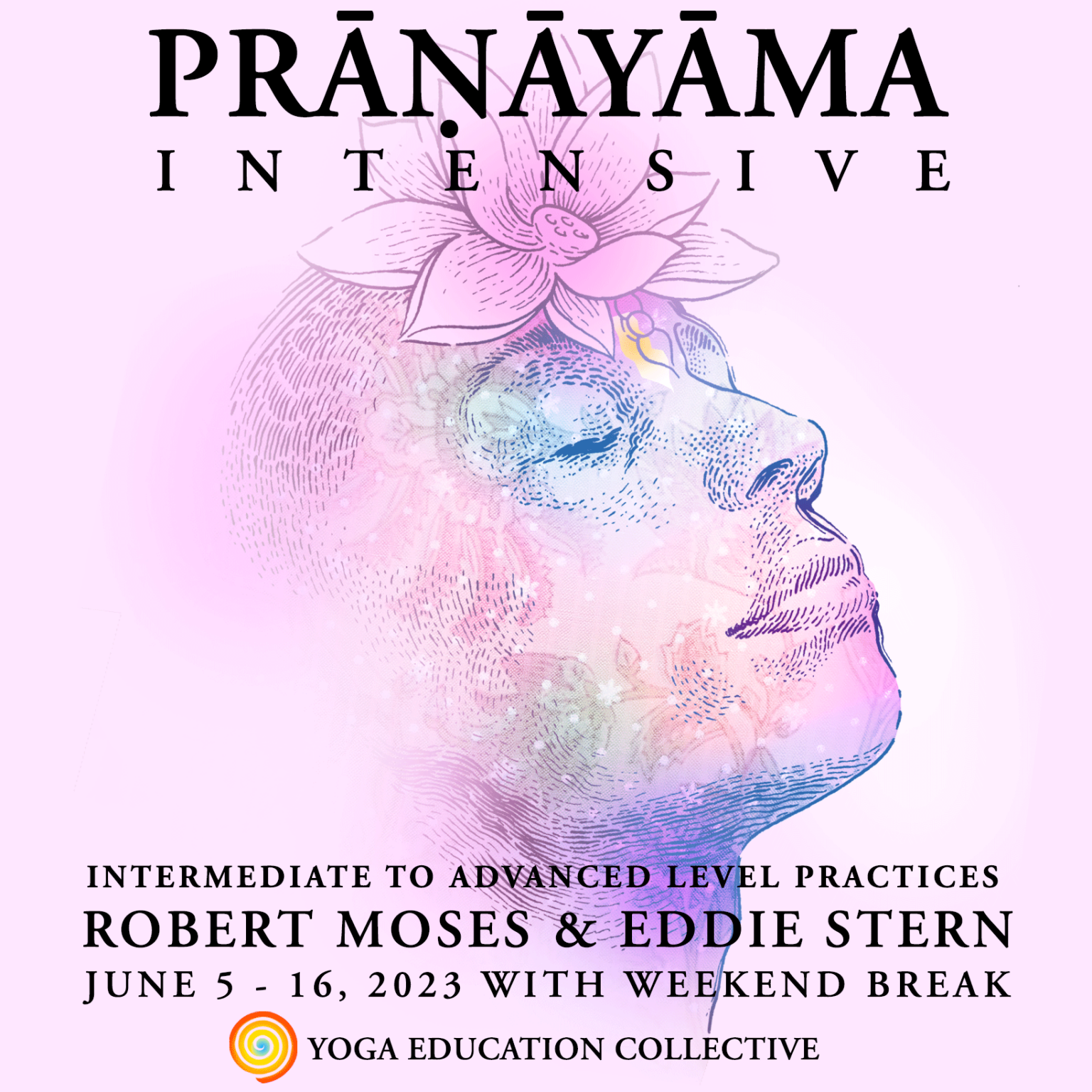 PRĀṆĀYĀMA
INTENSIVE

INTERMEDIATE TO ADVANCED LEVEL PRACTICES
ROBERT MOSES & EDDIE STERN
JUNE 5 - 16, 2023 WITH WEEKEND BREAK
YOGA EDUCATION COLLECTIVE